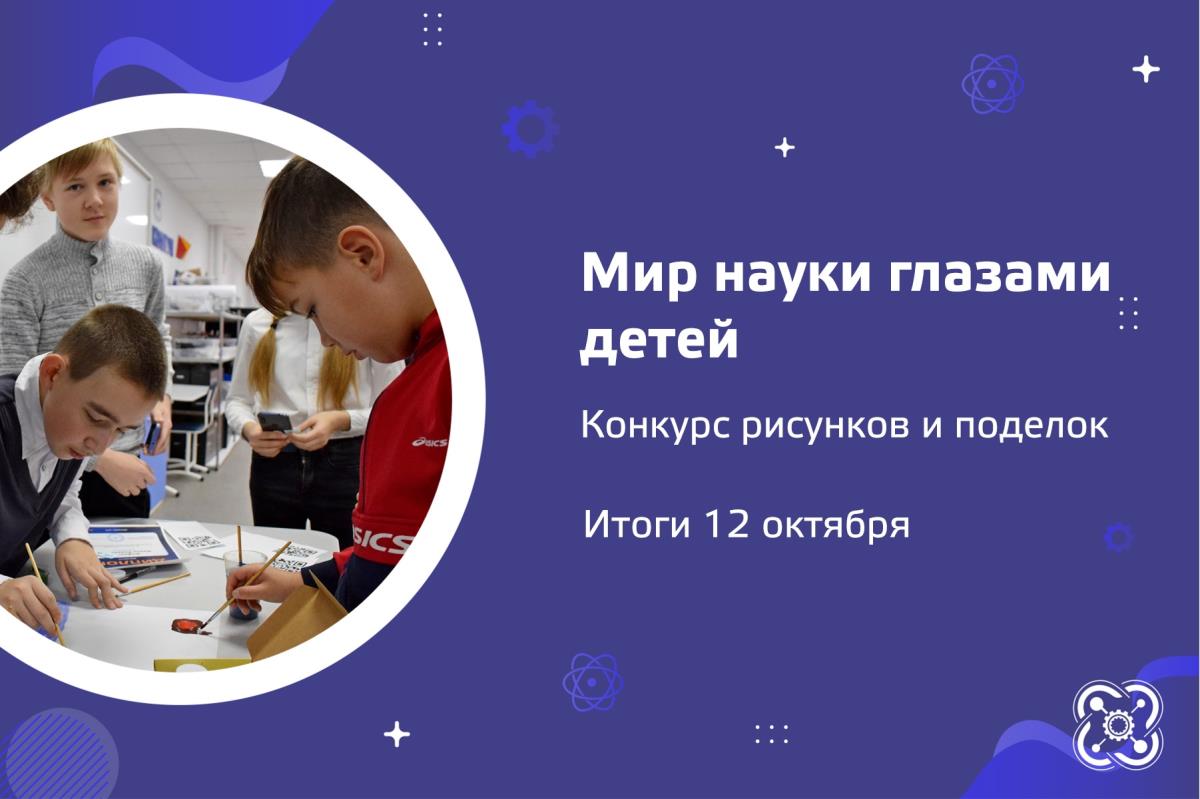 Мир науки глазами детей

Конкурс рисунков и поделок

Итоги 12 октября